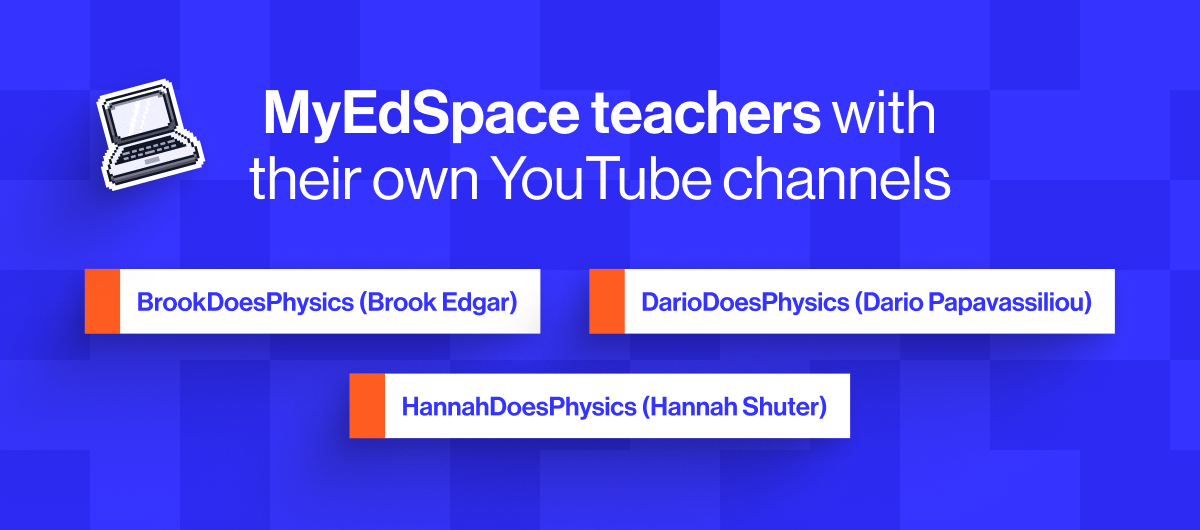 MyEdSpace teachers with their own YouTube channels

BrookDoesPhysics (Brook Edgar)

DarioDoesPhysics (Dario Papavassiliou)

HannahDoesPhysics (Hannah Shuter)